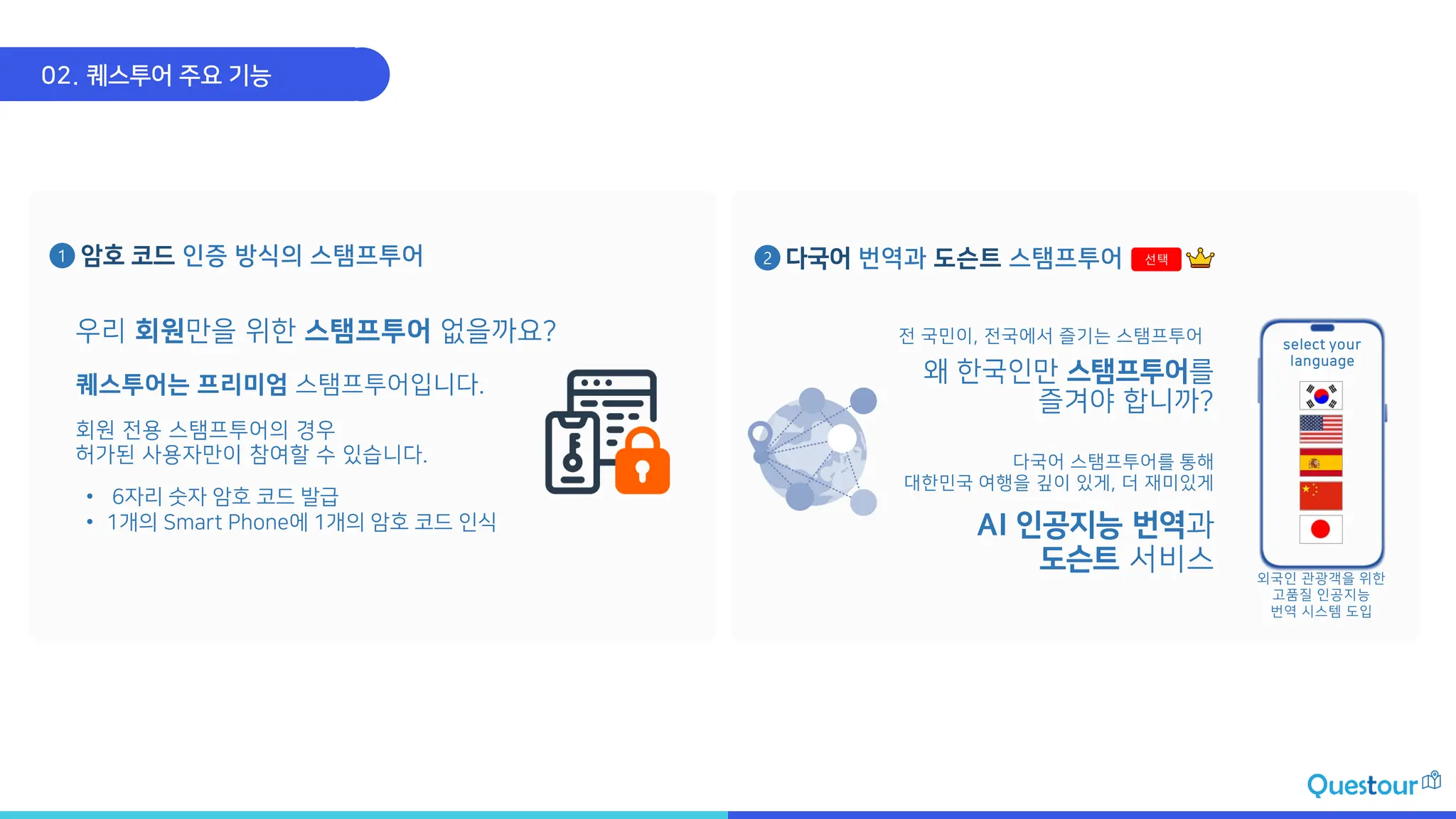 02. 퀘스투어 주요 기능

1 암호 코드 인증 방식의 스탬프투어

우리 회원만을 위한 스탬프투어 없을까요?

퀘스투어는 프리미엄 스탬프투어입니다.

회원 전용 스탬프투어의 경우
허가된 사용자만이 참여할 수 있습니다.

• 6자리 숫자 암호 코드 발급
• 1개의 Smart Phone에 1개의 암호 코드 인식

2 다국어 번역과 도슨트 스탬프투어 선택

전 국민이, 전국에서 즐기는 스탬프투어
왜 한국인만 스탬프투어를 즐겨야 합니까?

다국어 스탬프투어를 통해
대한민국 여행을 깊이 있게, 더 재미있게

AI 인공지능 번역과 도슨트 서비스

select your language

외국인 관광객을 위한
고품질 인공지능
번역 시스템 도입

Questour